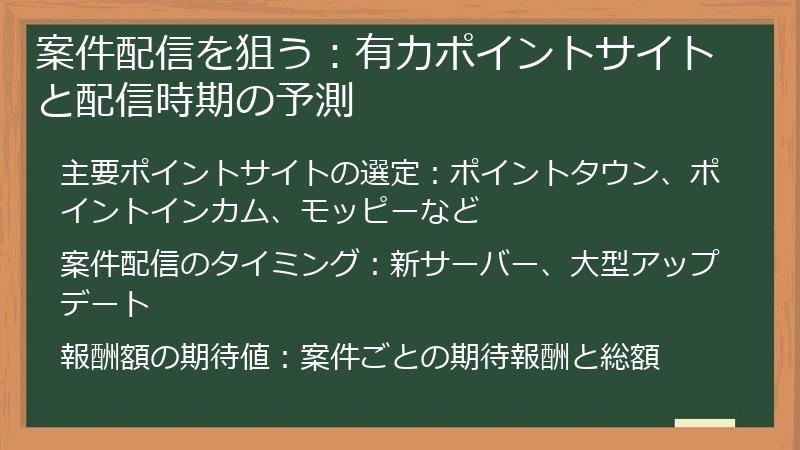 案件配信を狙う：有力ポイントサイトと配信時期の予測

主要ポイントサイトの選定：ポイントタウン、ポイントインカム、モッピーなど

案件配信のタイミング：新サーバー、大型アップデート

報酬額の期待値：案件ごとの期待報酬と総額